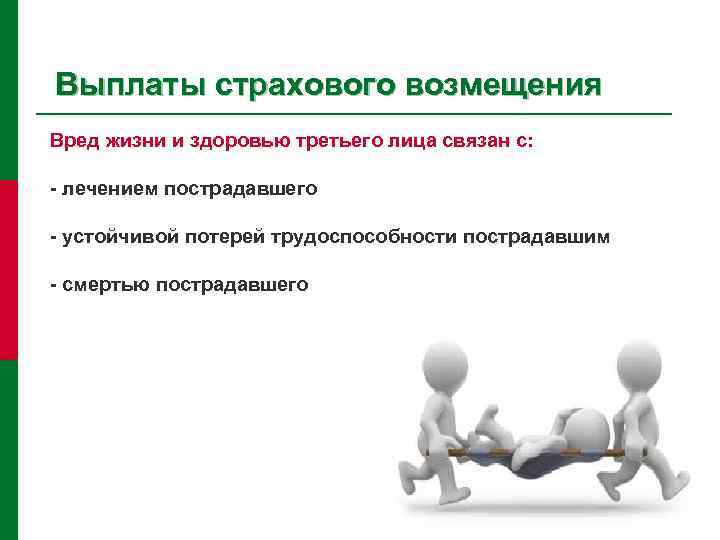 Выплаты страхового возмещения

Вред жизни и здоровью третьего лица связан с:

- лечением пострадавшего

- устойчивой потерей трудоспособности пострадавшим

- смертью пострадавшего